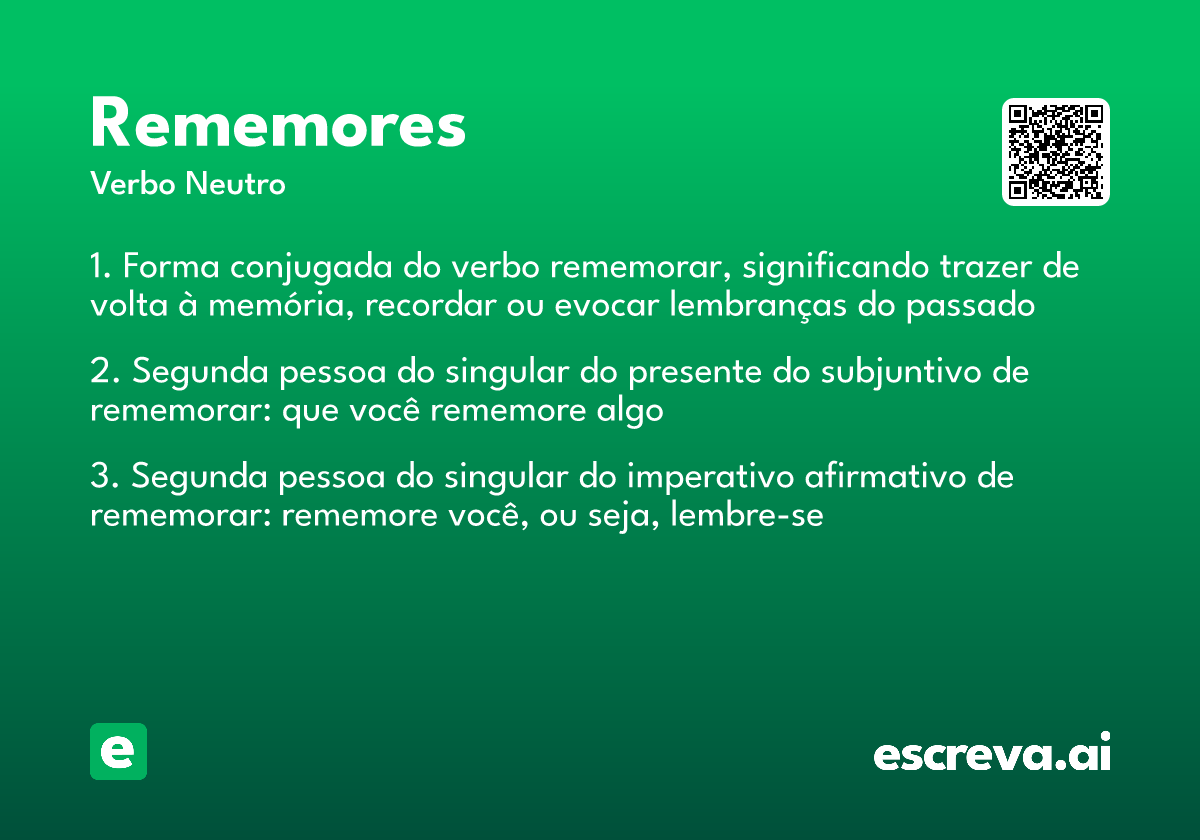 Rememores
Verbo Neutro

1. Forma conjugada do verbo rememorar, significando trazer de volta à memória, recordar ou evocar lembranças do passado

2. Segunda pessoa do singular do presente do subjuntivo de rememorar: que você rememore algo

3. Segunda pessoa do singular do imperativo afirmativo de rememorar: rememore você, ou seja, lembre-se

e

escreva.ai